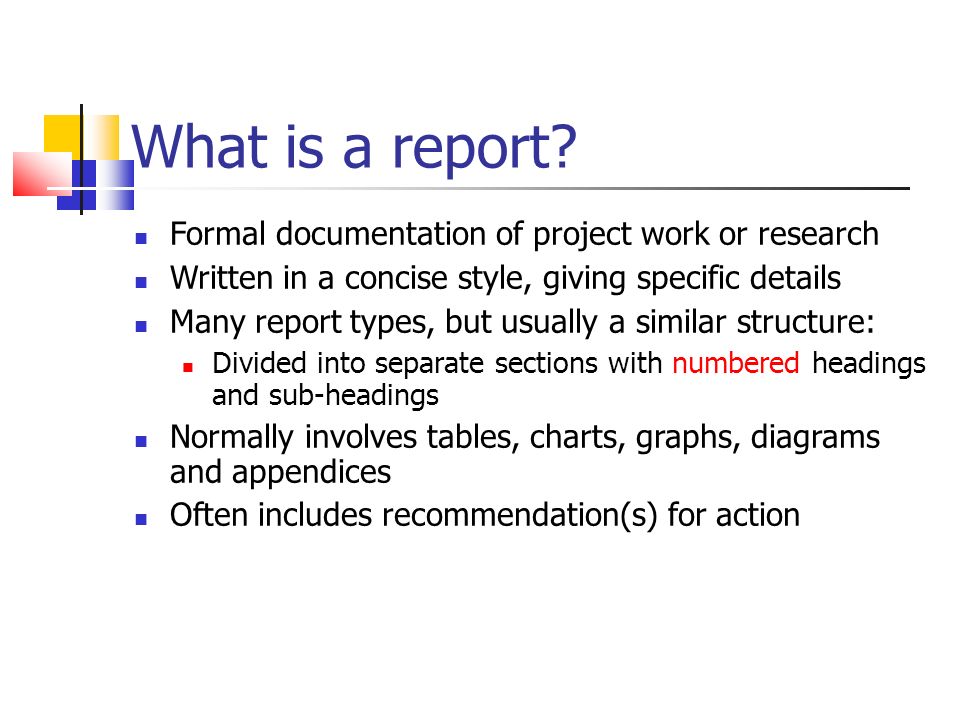 What is a report?

- Formal documentation of project work or research
- Written in a concise style, giving specific details
- Many report types, but usually a similar structure:
  - Divided into separate sections with numbered headings and sub-headings
- Normally involves tables, charts, graphs, diagrams and appendices
- Often includes recommendation(s) for action